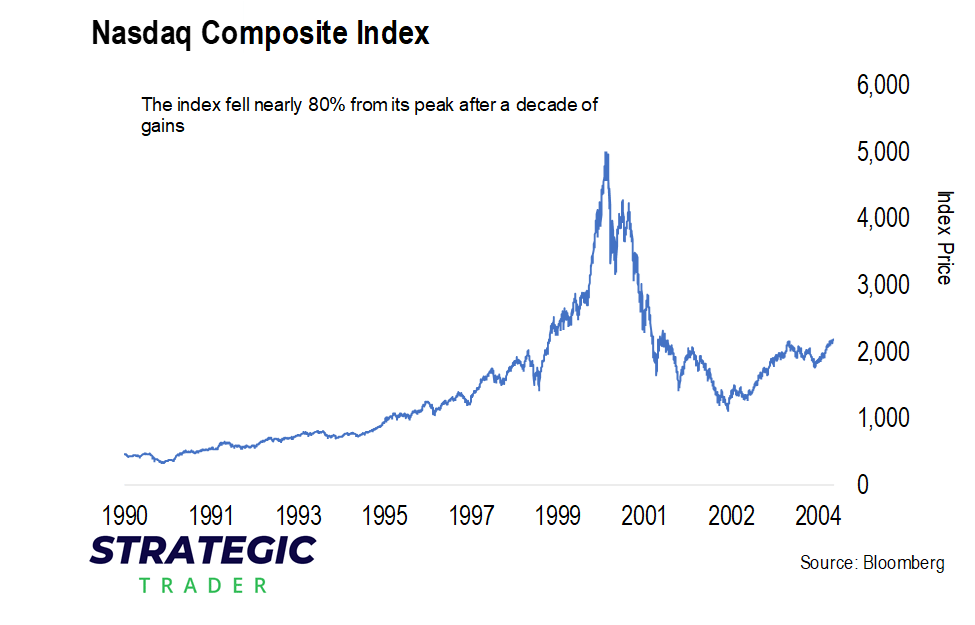 Nasdaq Composite Index

The index fell nearly 80% from its peak after a decade of gains

6,000
5,000
4,000
3,000
2,000
1,000
0

Index Price

1990 1991 1993 1995 1997 1999 2001 2002 2004

STRATEGIC
TRADER

Source: Bloomberg